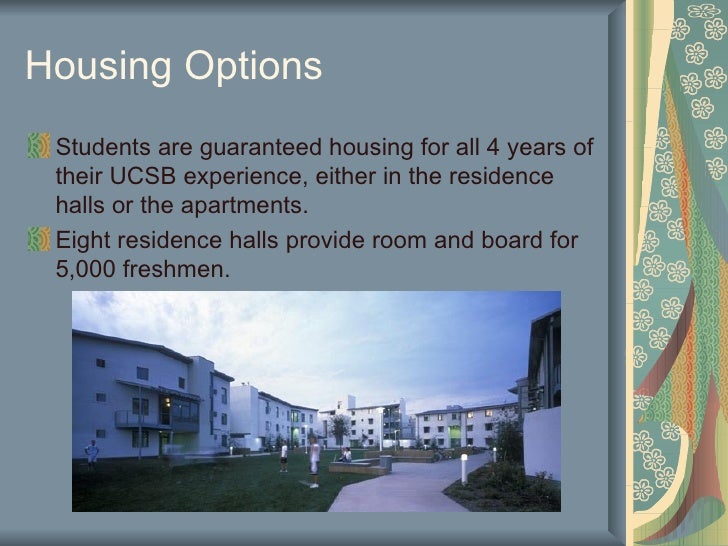 Housing Options

Students are guaranteed housing for all 4 years of their UCSB experience, either in the residence halls or the apartments.

Eight residence halls provide room and board for 5,000 freshmen.